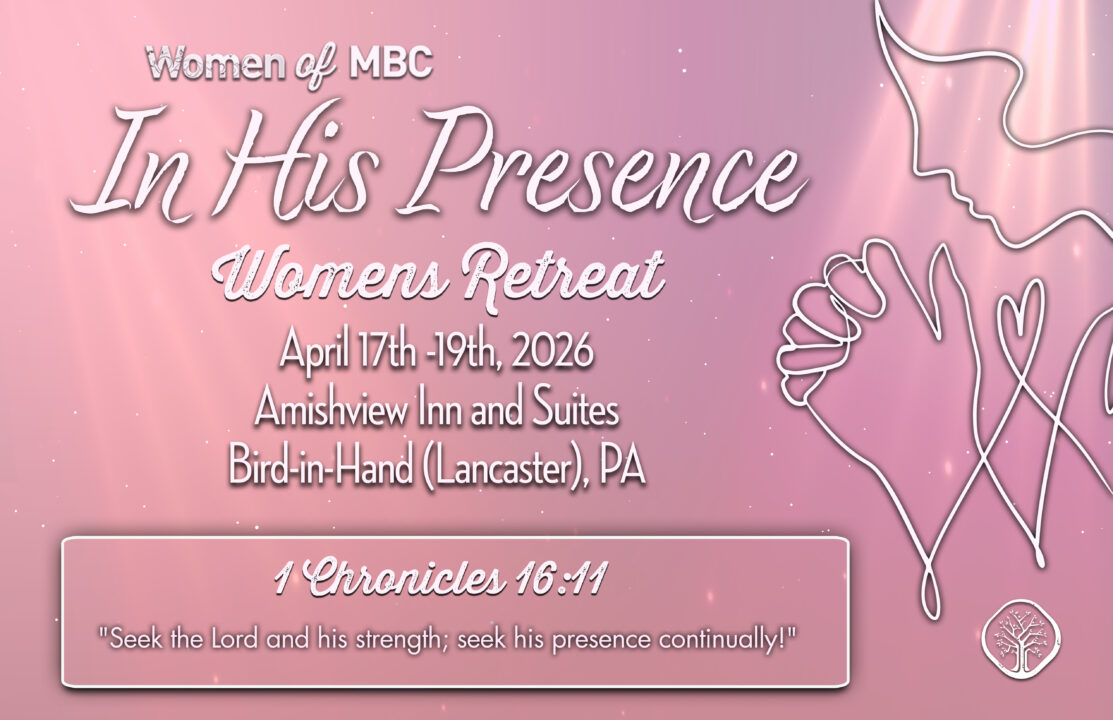 Women of MBC

In His Presence

Womens Retreat

April 17th -19th, 2026
Amishview Inn and Suites
Bird-in-Hand (Lancaster), PA

1 Chronicles 16:11

"Seek the Lord and his strength; seek his presence continually!"